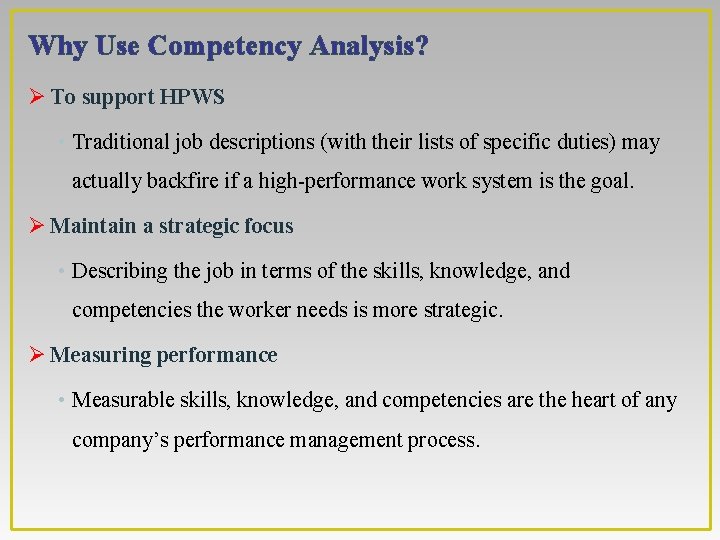 Why Use Competency Analysis?

➢ To support HPWS

• Traditional job descriptions (with their lists of specific duties) may actually backfire if a high-performance work system is the goal.

➢ Maintain a strategic focus

• Describing the job in terms of the skills, knowledge, and competencies the worker needs is more strategic.

➢ Measuring performance

• Measurable skills, knowledge, and competencies are the heart of any company's performance management process.